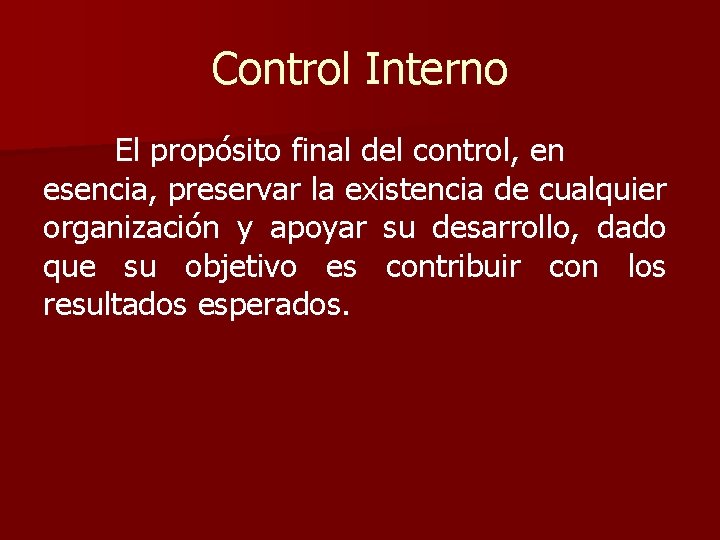 Control Interno

El propósito final del control, en esencia, preservar la existencia de cualquier organización y apoyar su desarrollo, dado que su objetivo es contribuir con los resultados esperados.